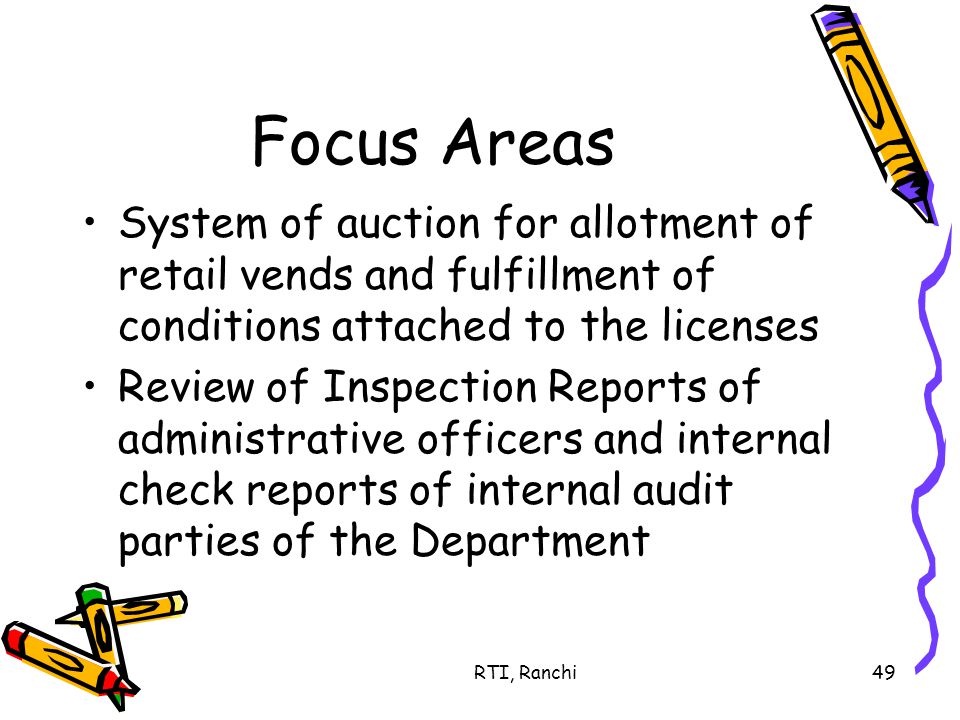 Focus Areas

• System of auction for allotment of retail vends and fulfillment of conditions attached to the licenses

• Review of Inspection Reports of administrative officers and internal check reports of internal audit parties of the Department

RTI, Ranchi

49